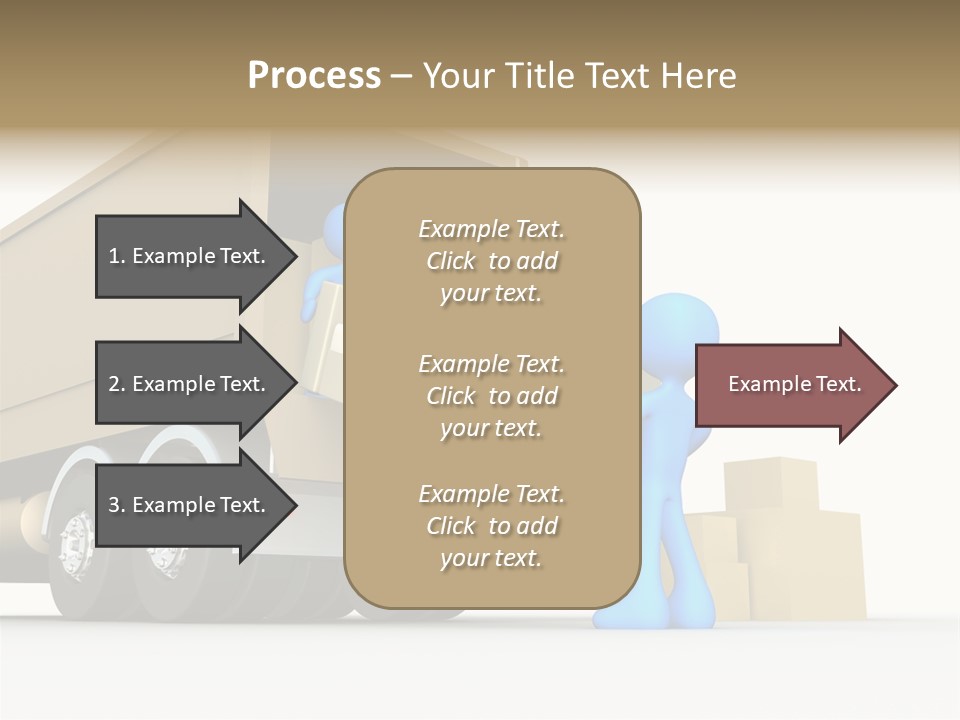 Process – Your Title Text Here

1. Example Text.

2. Example Text.

3. Example Text.

Example Text. Click to add your text.

Example Text. Click to add your text.

Example Text. Click to add your text.

Example Text.